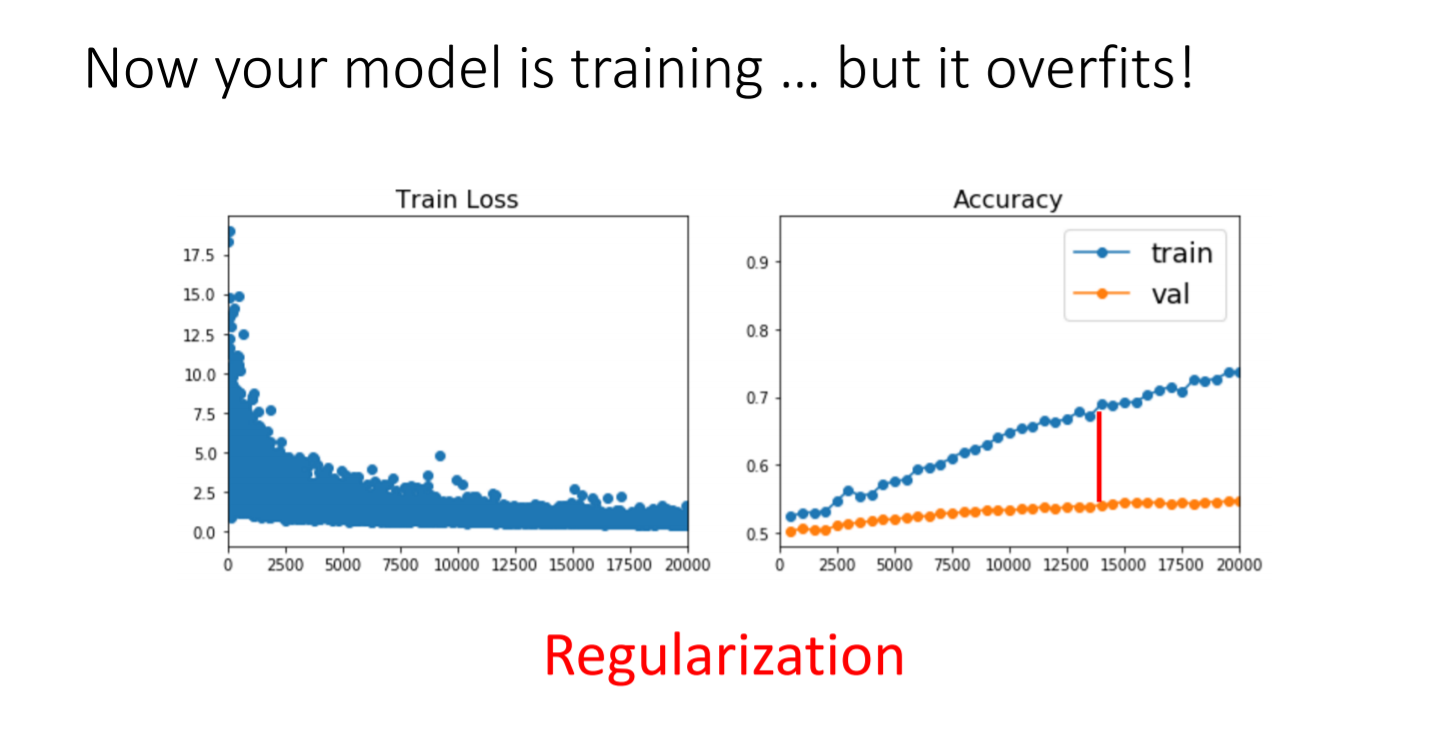 Now your model is training … but it overfits!

Train Loss

17.5
15.0
12.5
10.0
7.5
5.0
2.5
0.0

0 2500 5000 7500 10000 12500 15000 17500 20000

Accuracy

train
val

0.9
0.8
0.7
0.6
0.5

0 2500 5000 7500 10000 12500 15000 17500 20000

Regularization